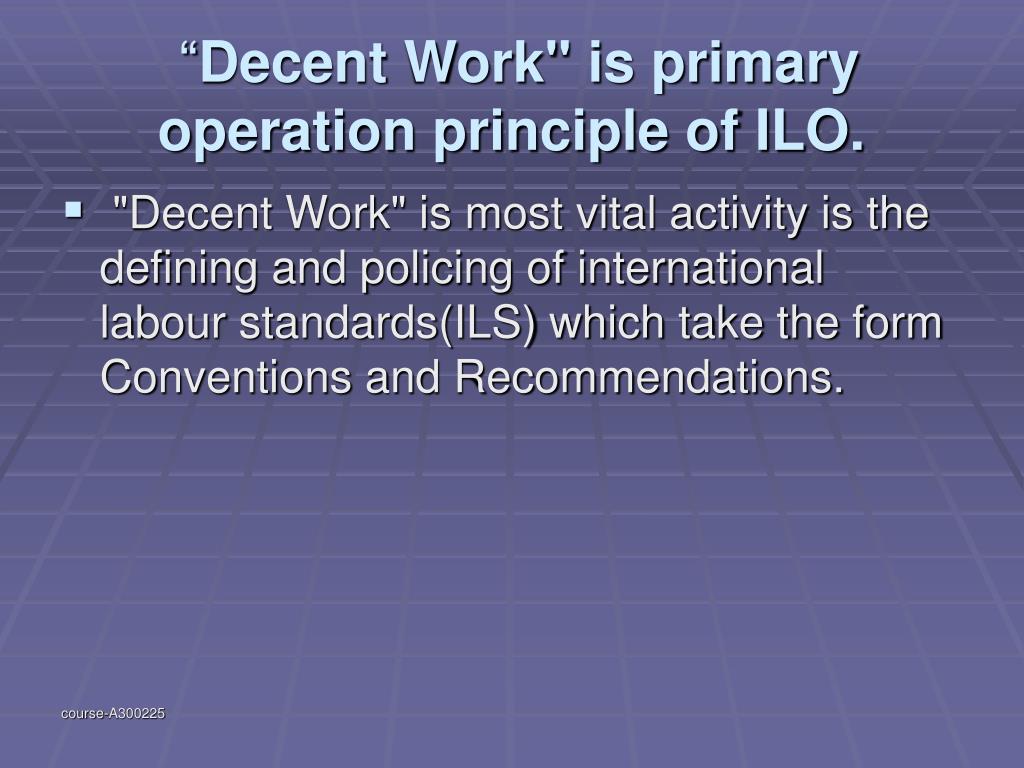 “Decent Work" is primary operation principle of ILO.

▪ "Decent Work" is most vital activity is the defining and policing of international labour standards(ILS) which take the form Conventions and Recommendations.

course-A300225